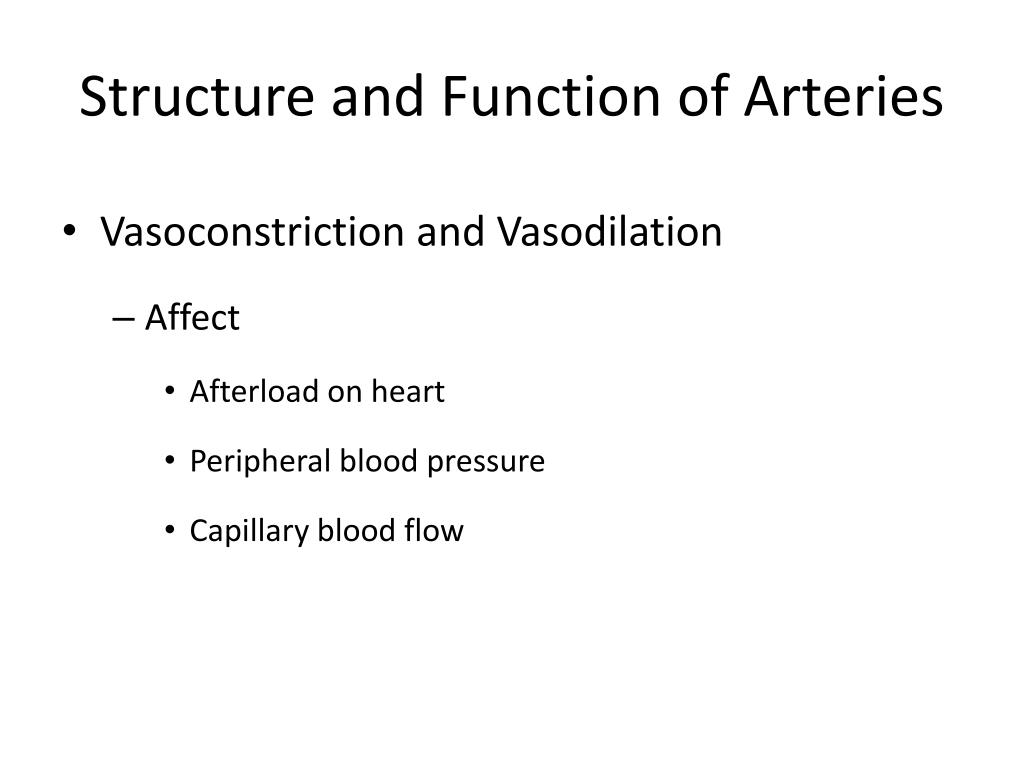 Structure and Function of Arteries

• Vasoconstriction and Vasodilation

– Affect

• Afterload on heart

• Peripheral blood pressure

• Capillary blood flow